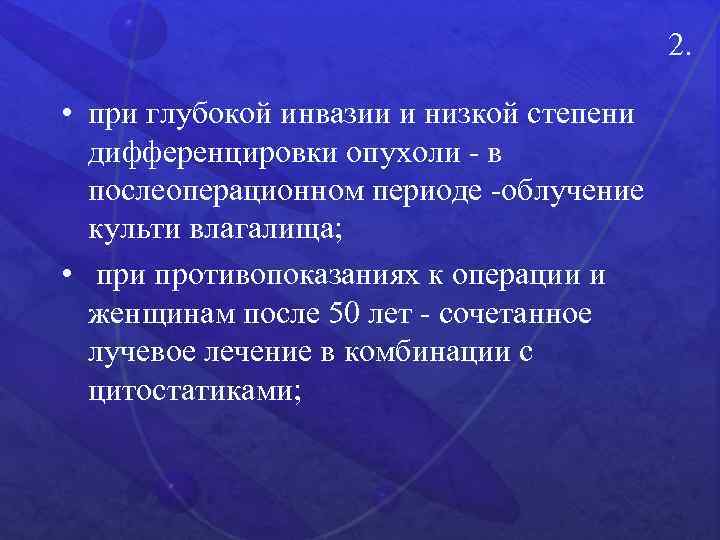 2.

• при глубокой инвазии и низкой степени дифференцировки опухоли - в послеоперационном периоде -облучение культи влагалища;

• при противопоказаниях к операции и женщинам после 50 лет - сочетанное лучевое лечение в комбинации с цитостатиками;